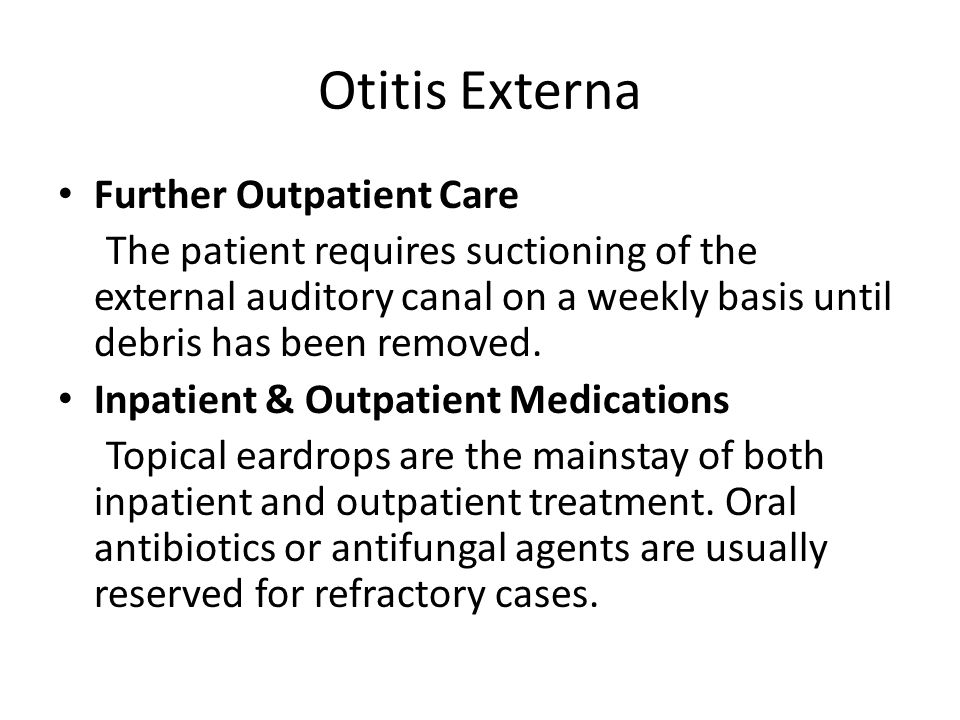 Otitis Externa

• Further Outpatient Care

The patient requires suctioning of the external auditory canal on a weekly basis until debris has been removed.

• Inpatient & Outpatient Medications

Topical eardrops are the mainstay of both inpatient and outpatient treatment. Oral antibiotics or antifungal agents are usually reserved for refractory cases.